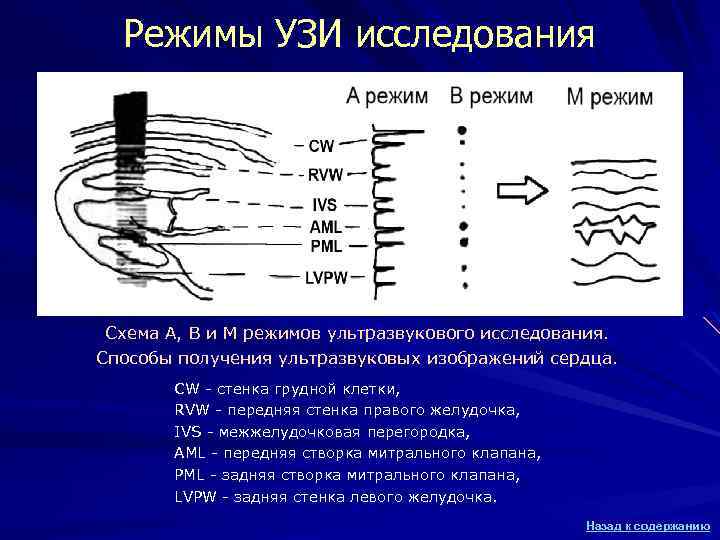 Режимы УЗИ исследования

А режим
В режим
М режим

CW
RVW
IVS
AML
PML
LVPW

Схема А, В и М режимов ультразвукового исследования. Способы получения ультразвуковых изображений сердца.

CW - стенка грудной клетки,
RVW - передняя стенка правого желудочка,
IVS - межжелудочковая перегородка,
AML - передняя створка митрального клапана,
PML - задняя створка митрального клапана,
LVPW - задняя стенка левого желудочка.

Назад к содержанию